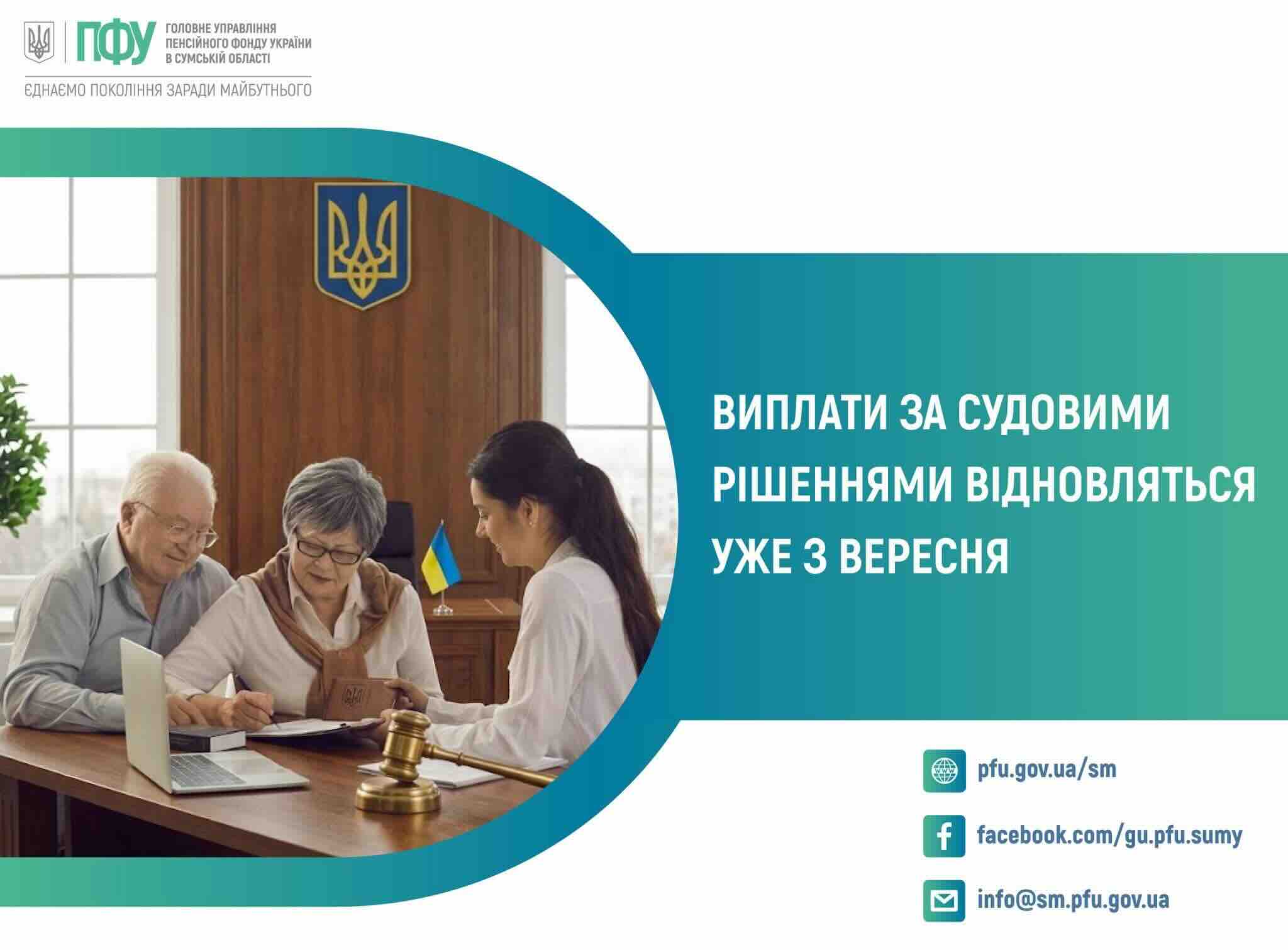 ПФУ ГОЛОВНЕ УПРАВЛІННЯ ПЕНСІЙНОГО ФОНДУ УКРАЇНИ В СУМСЬКІЙ ОБЛАСТІ

ЄДНАЄМО ПОКОЛІННЯ ЗАРАДИ МАЙБУТНЬОГО

ВИПЛАТИ ЗА СУДОВИМИ РІШЕННЯМИ ВІДНОВЛЯТЬСЯ УЖЕ З ВЕРЕСНЯ

pfu.gov.ua/sm

facebook.com/gu.pfu.sumy

info@sm.pfu.gov.ua